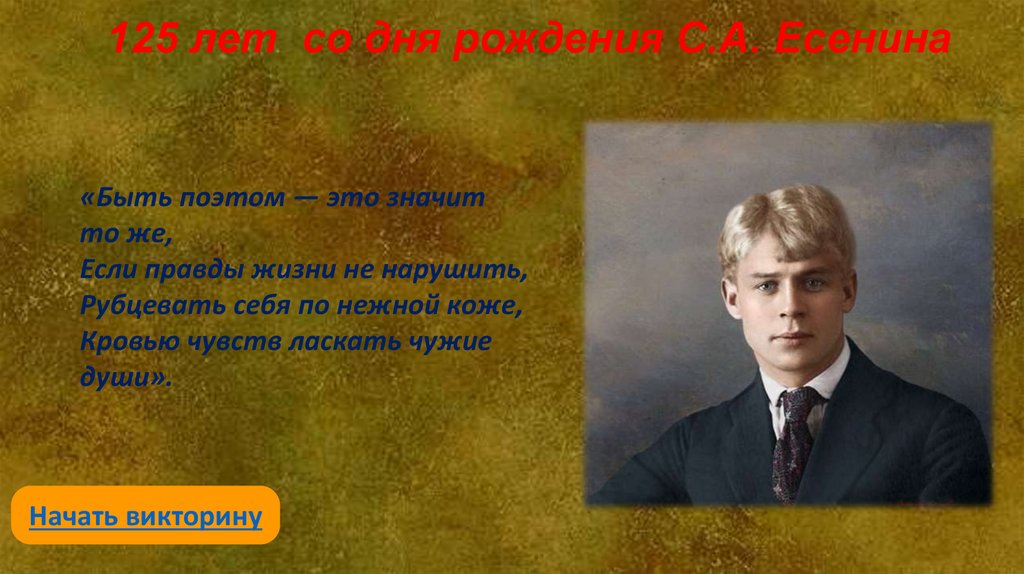 125 лет  со дня рождения С.А. Есенина

«Быть поэтом — это значит то же,
Если правды жизни не нарушить,
Рубцевать себя по нежной коже,
Кровью чувств ласкать чужие души».

Начать викторину